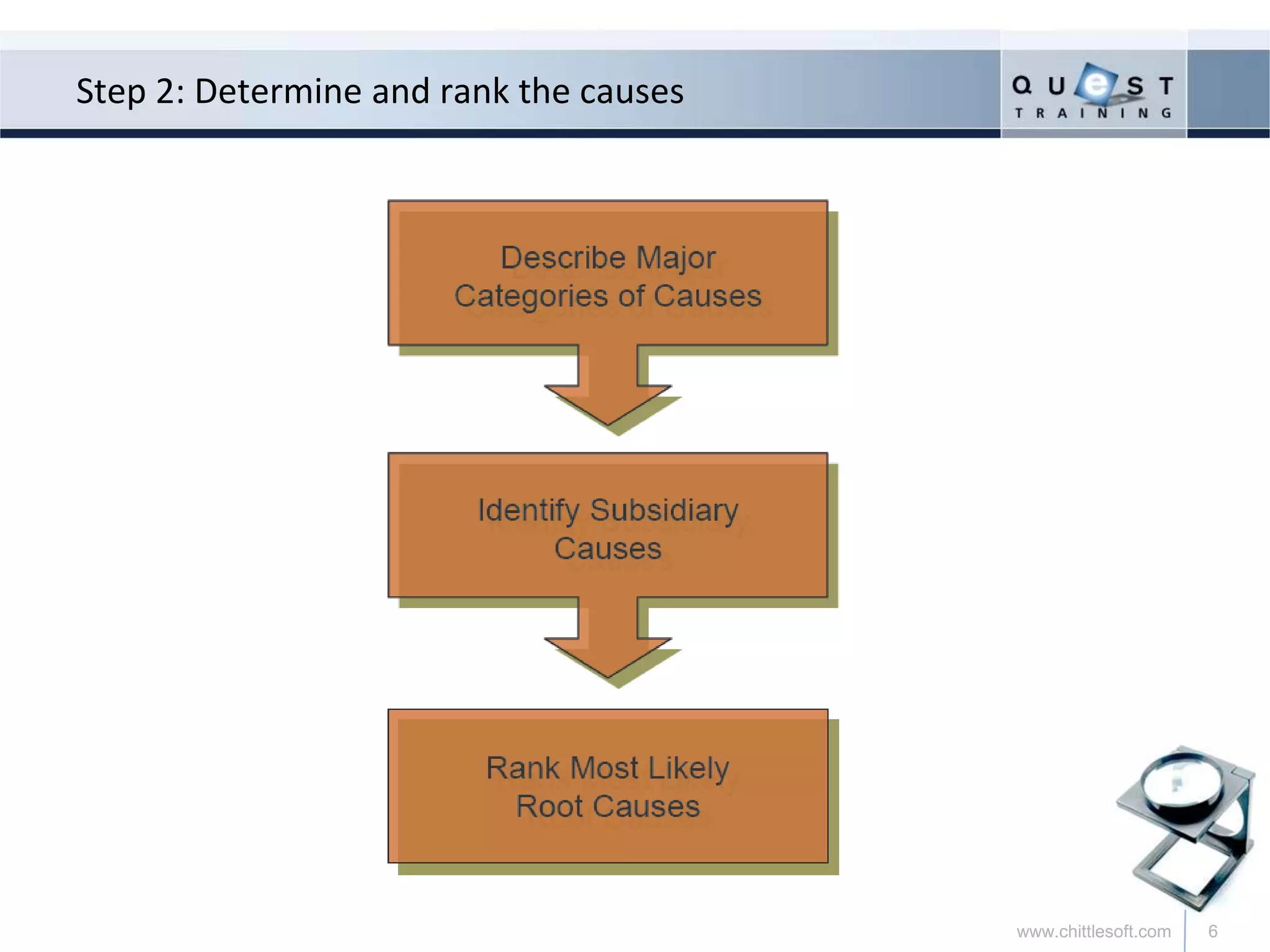 Step 2: Determine and rank the causes

QUeST TRAINING

Describe Major Categories of Causes

Identify Subsidiary Causes

Rank Most Likely Root Causes

www.chittlesoft.com 6